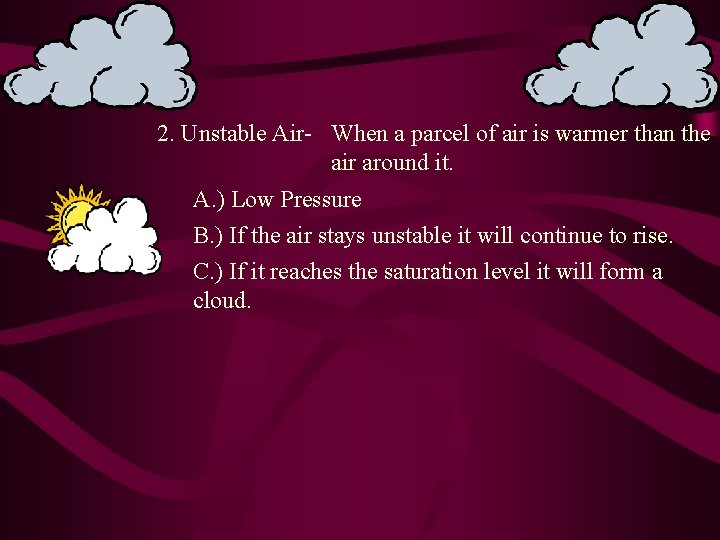 2. Unstable Air- When a parcel of air is warmer than the air around it.

A.) Low Pressure

B.) If the air stays unstable it will continue to rise.

C.) If it reaches the saturation level it will form a cloud.